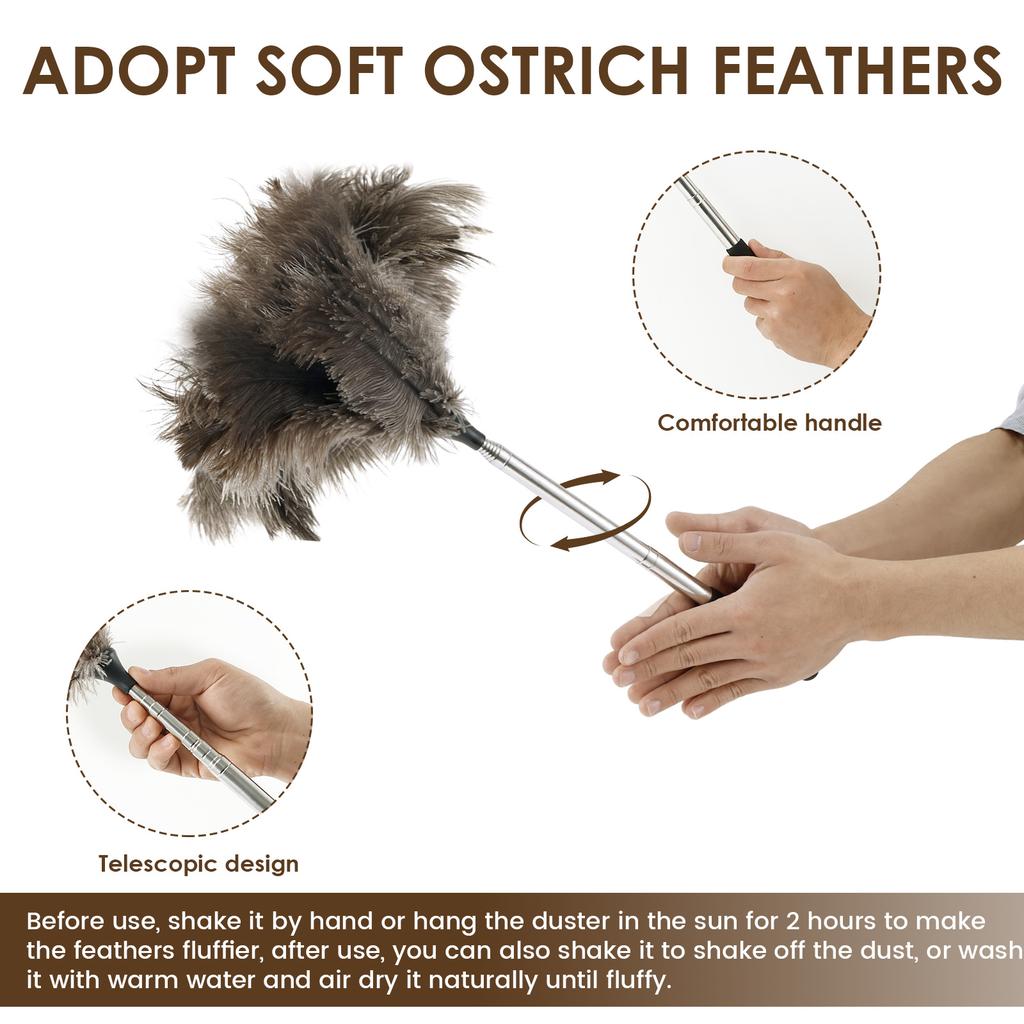 ADOPT SOFT OSTRICH FEATHERS

Comfortable handle

Telescopic design

Before use, shake it by hand or hang the duster in the sun for 2 hours to make the feathers fluffier, after use, you can also shake it to shake off the dust, or wash it with warm water and air dry it naturally until fluffy.